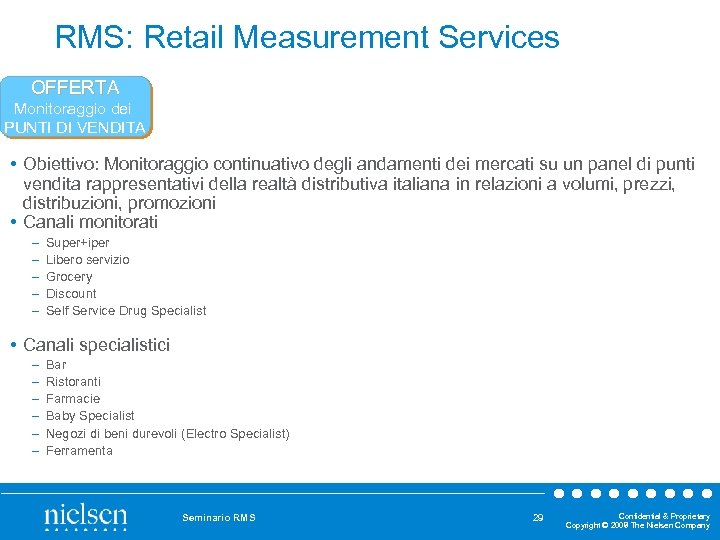 RMS: Retail Measurement Services

OFFERTA
Monitoraggio dei
PUNTI DI VENDITA

• Obiettivo: Monitoraggio continuativo degli andamenti dei mercati su un panel di punti vendita rappresentativi della realtà distributiva italiana in relazioni a volumi, prezzi, distribuzioni, promozioni
• Canali monitorati
– Super+iper
– Libero servizio
– Grocery
– Discount
– Self Service Drug Specialist

• Canali specialistici
– Bar
– Ristoranti
– Farmacie
– Baby Specialist
– Negozi di beni durevoli (Electro Specialist)
– Ferramenta

nielsen

Seminario RMS

29

Confidential & Proprietary
Copyright © 2008 The Nielsen Company